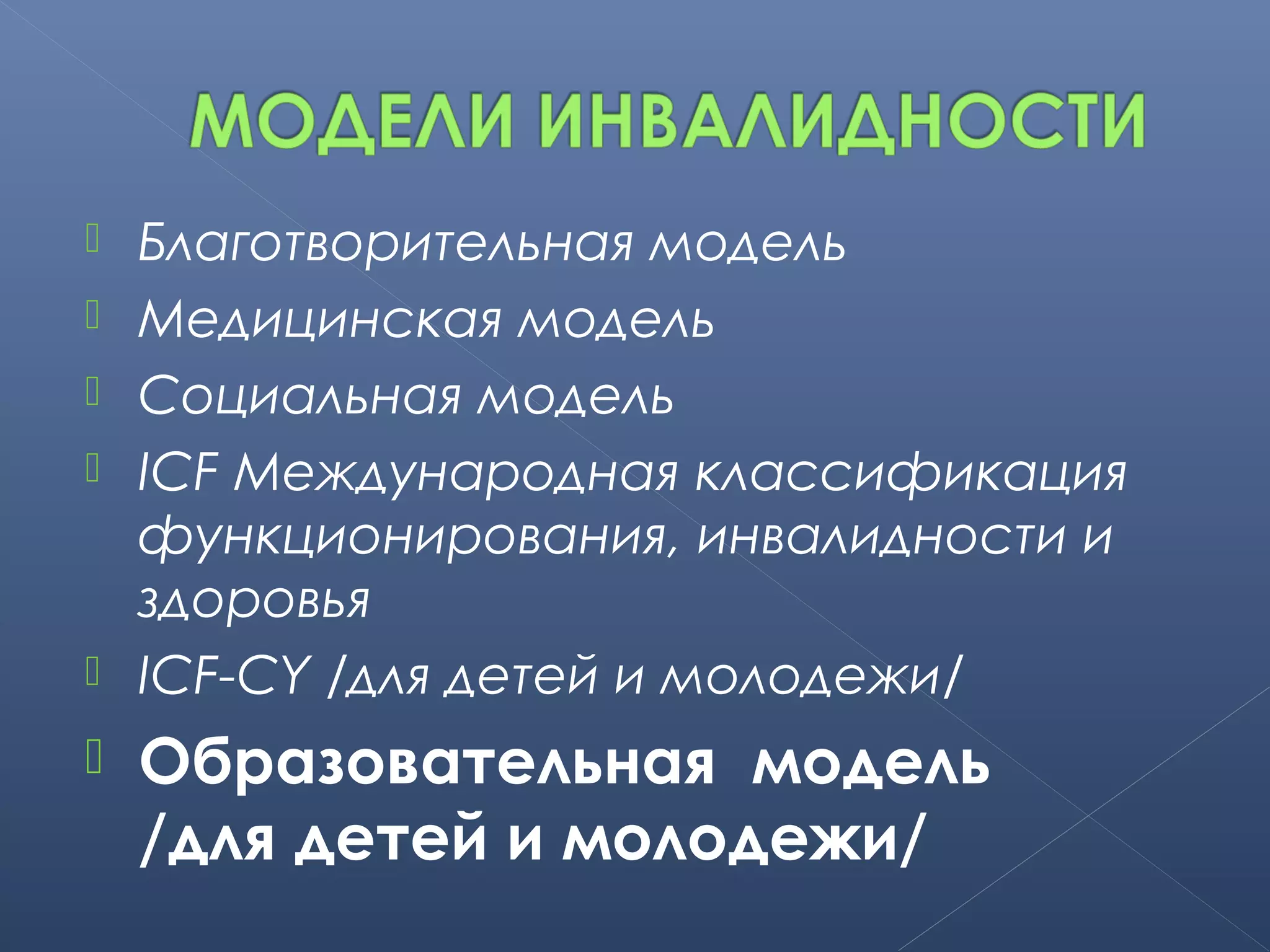 МОДЕЛИ ИНВАЛИДНОСТИ

Благотворительная модель

Медицинская модель

Социальная модель

ICF Международная классификация функционирования, инвалидности и здоровья

ICF-CY /для детей и молодежи/

Образовательная модель /для детей и молодежи/